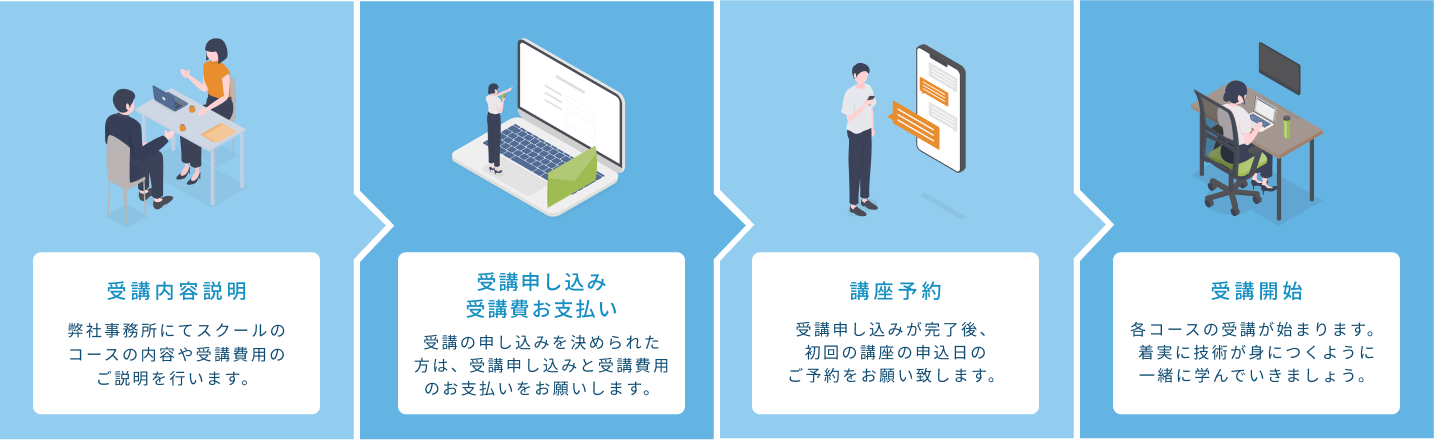 受講内容説明

弊社事務所にてスクールのコースの内容や受講費用のご説明を行います。

受講申し込み
受講費お支払い

受講の申し込みを決められた方は、受講申し込みと受講費用のお支払いをお願いします。

講座予約

受講申し込みが完了後、初回の講座の申込日のご予約をお願い致します。

受講開始

各コースの受講が始まります。着実に技術が身につくように一緒に学んでいきましょう。